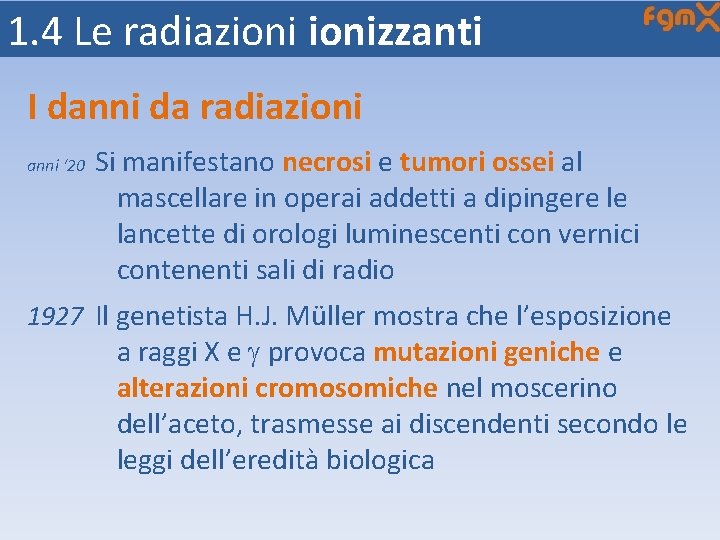 1.4 Le radiazioni ionizzanti

fgmX

I danni da radiazioni

anni '20 Si manifestano necrosi e tumori ossei al mascellare in operai addetti a dipingere le lancette di orologi luminescenti con vernici contenenti sali di radio

1927 Il genetista H.J. Müller mostra che l'esposizione a raggi X e $\gamma$ provoca mutazioni geniche e alterazioni cromosomiche nel moscerino dell'aceto, trasmesse ai discendenti secondo le leggi dell'eredità biologica